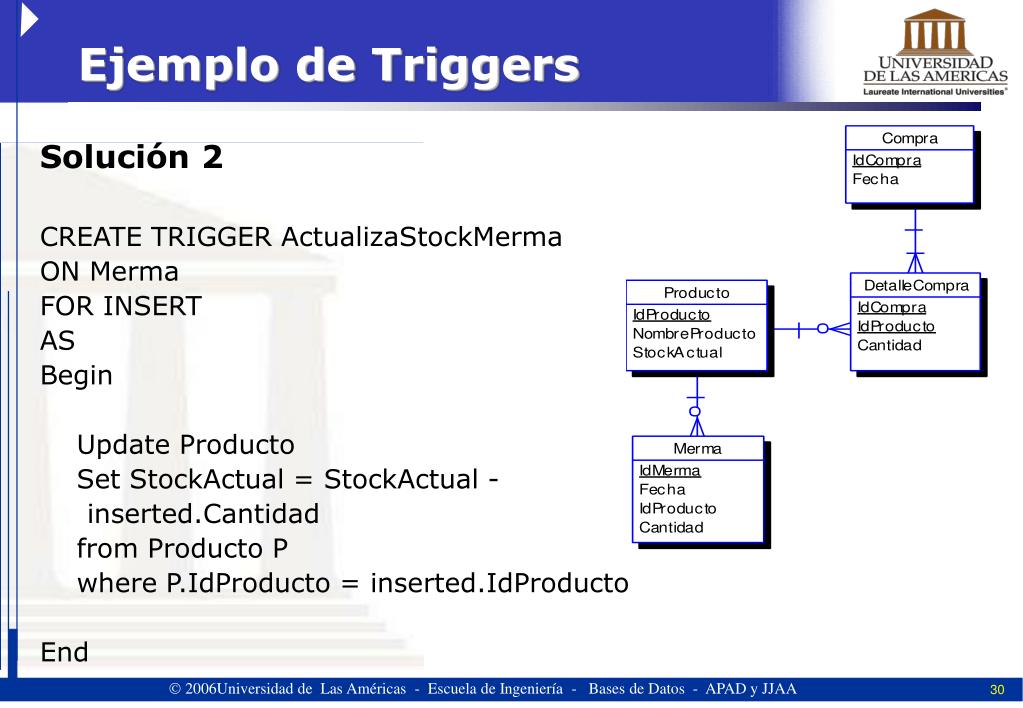 Ejemplo de Triggers

UNIVERSIDAD DE LAS AMERICAS
Laureate International Universities®

Solución 2

CREATE TRIGGER ActualizaStockMerma
ON Merma
FOR INSERT
AS
Begin

Update Producto
Set StockActual = StockActual - inserted.Cantidad
from Producto P
where P.IdProducto = inserted.IdProducto

End

Compra
IdCompra
Fecha

Producto
IdProducto
NombreProducto
StockActual

DetalleCompra
IdCompra
IdProducto
Cantidad

Merma
IdMerma
Fecha
IdProducto
Cantidad

© 2006Universidad de Las Américas - Escuela de Ingeniería - Bases de Datos - APAD y JJAA

30